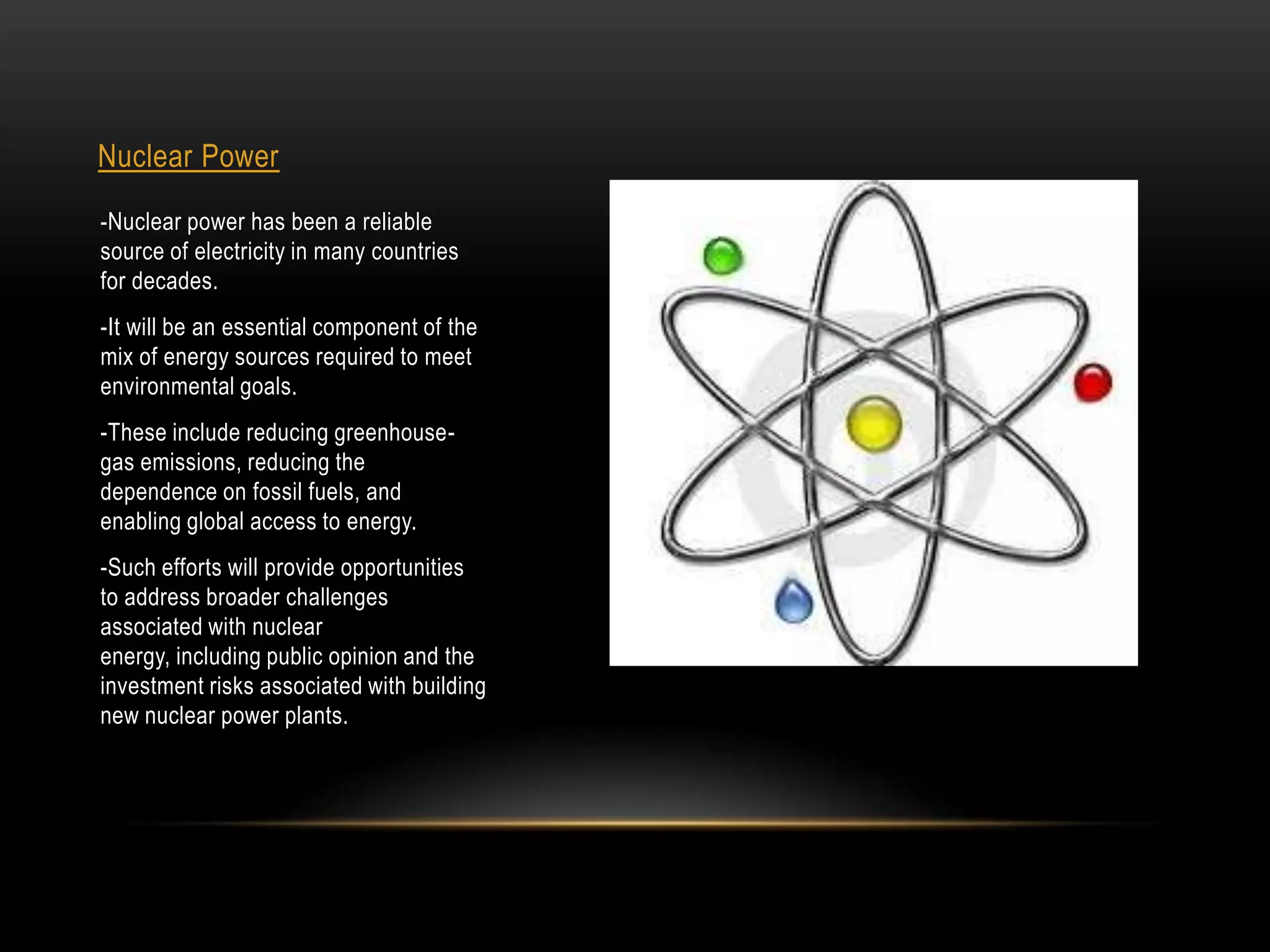 Nuclear Power

-Nuclear power has been a reliable source of electricity in many countries for decades.

-It will be an essential component of the mix of energy sources required to meet environmental goals.

-These include reducing greenhouse-gas emissions, reducing the dependence on fossil fuels, and enabling global access to energy.

-Such efforts will provide opportunities to address broader challenges associated with nuclear energy, including public opinion and the investment risks associated with building new nuclear power plants.